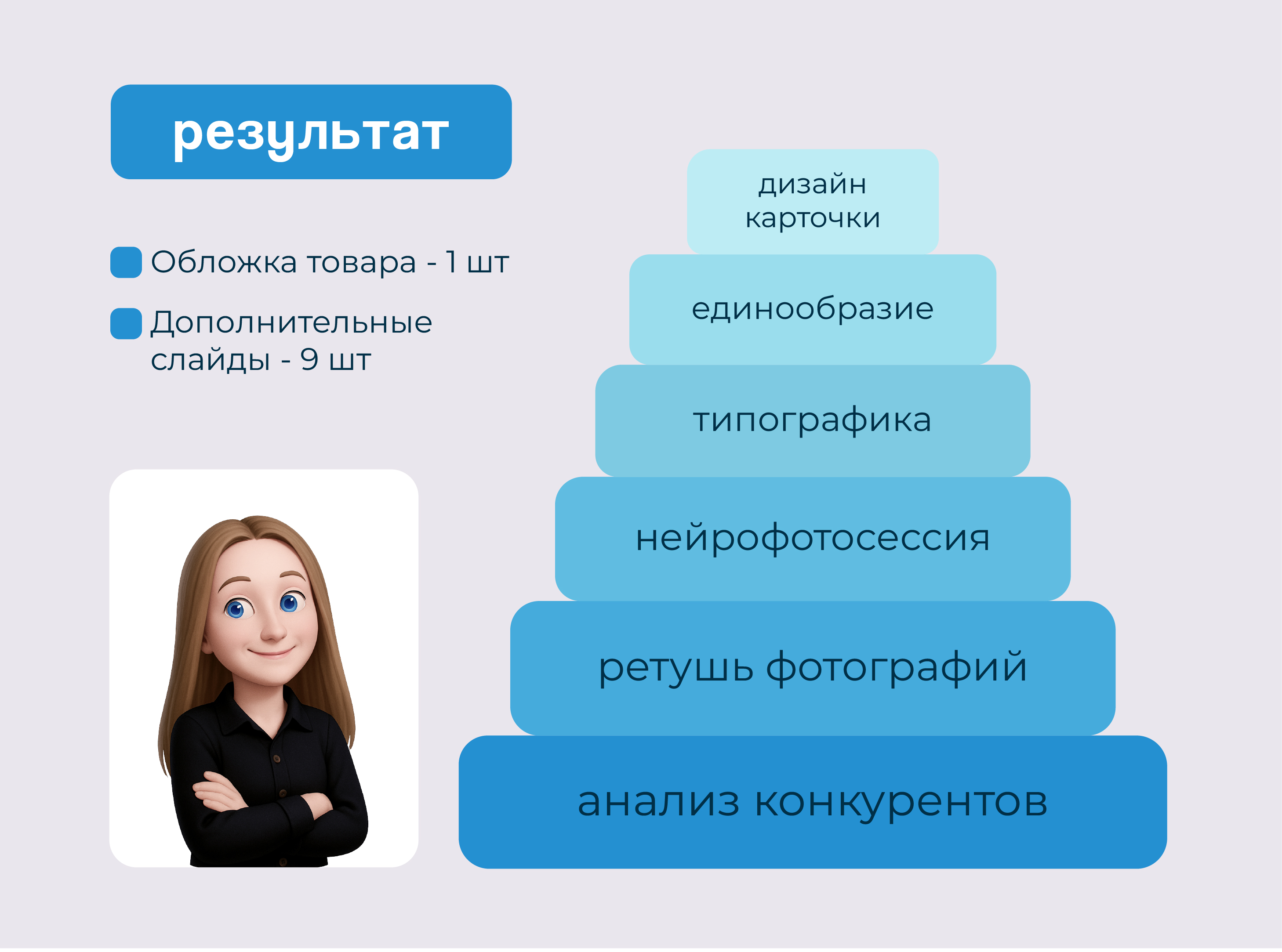 результат

Обложка товара - 1 шт

Дополнительные слайды - 9 шт

дизайн карточки

единообразие

типографика

нейрофотосессия

ретушь фотографий

анализ конкурентов